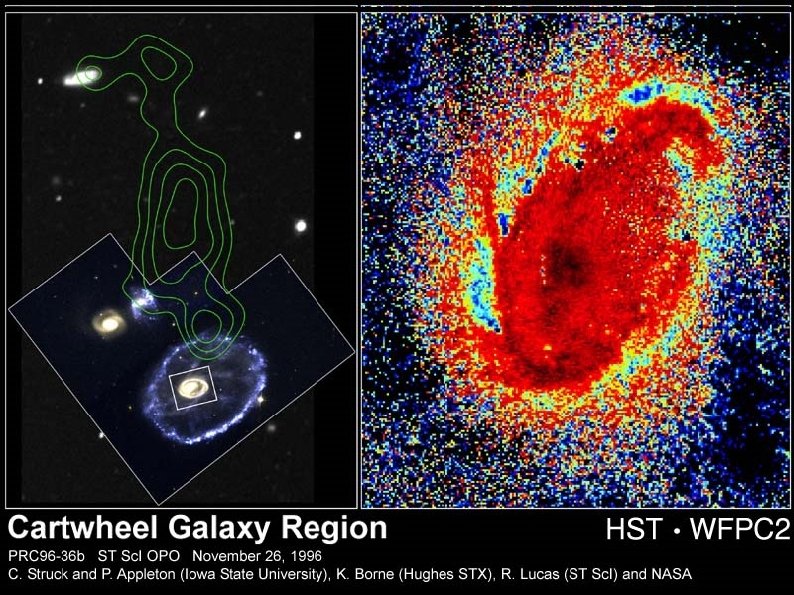 Cartwheel Galaxy Region

HST • WFPC2

PRC96-36b ST ScI OPO November 26, 1996
C. Struck and P. Appleton (Iowa State University), K. Borne (Hughes STX), R. Lucas (ST ScI) and NASA